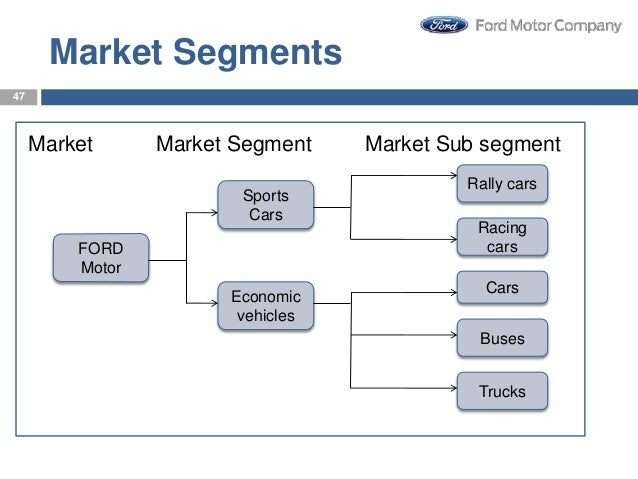 Ford Ford Motor Company

Market Segments

47

Market

Market Segment

Market Sub segment

FORD Motor

Sports Cars

Economic vehicles

Rally cars

Racing cars

Cars

Buses

Trucks